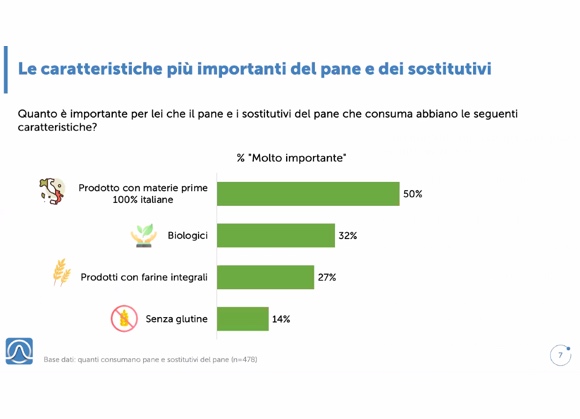 Le caratteristiche più importanti del pane e dei sostitutivi

Quanto è importante per lei che il pane e i sostitutivi del pane che consuma abbiano le seguenti caratteristiche?

% "Molto importante"

Prodotto con materie prime 100% italiane 50%

Biologici 32%

Prodotti con farine integrali 27%

Senza glutine 14%

Base dati: quanti consumano pane e sostitutivi del pane (n=478)

7